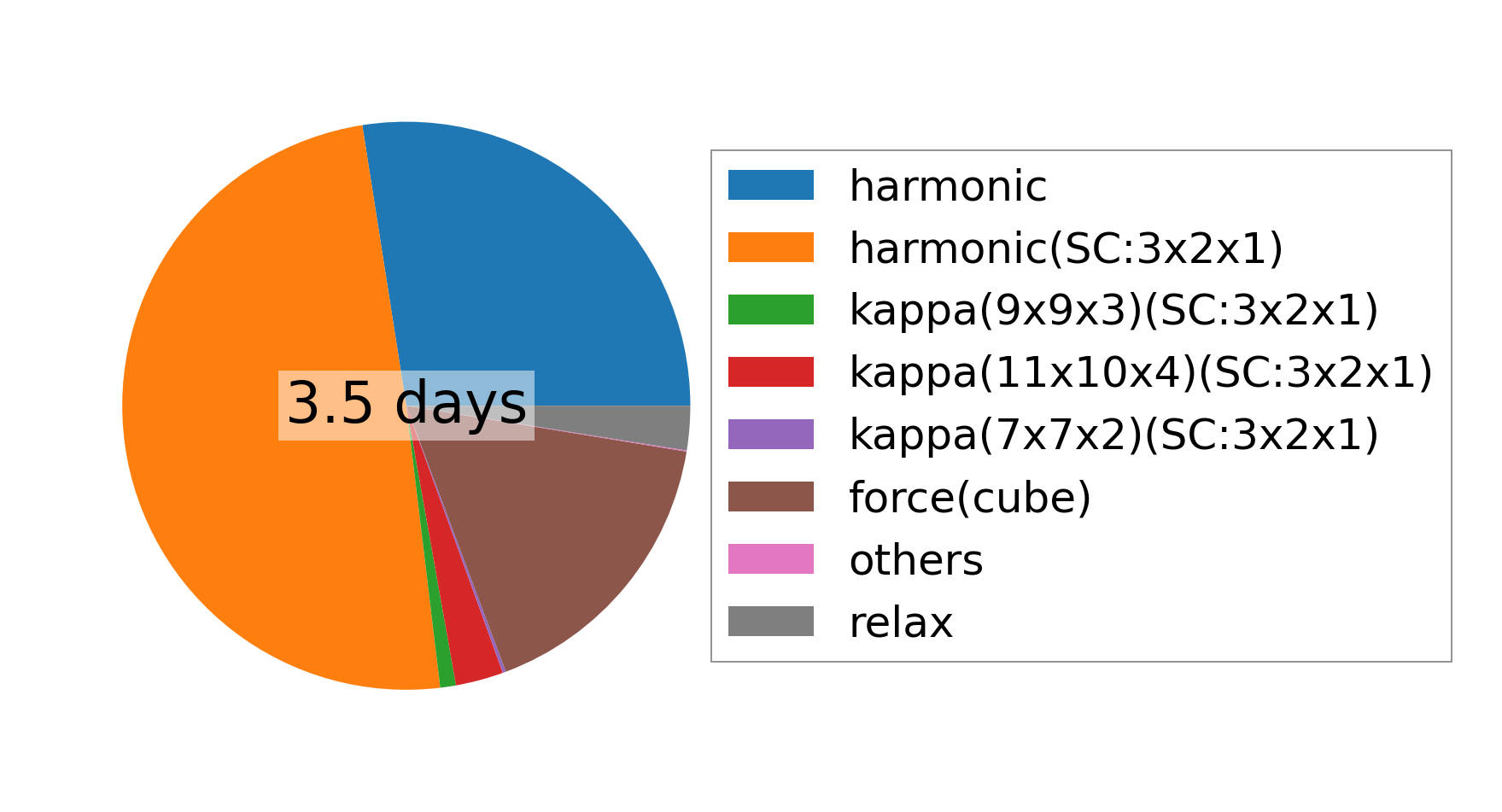 3.5 days

harmonic
harmonic(SC:3x2x1)
kappa(9x9x3)(SC:3x2x1)
kappa(11x10x4)(SC:3x2x1)
kappa(7x7x2)(SC:3x2x1)
force(cube)
others
relax